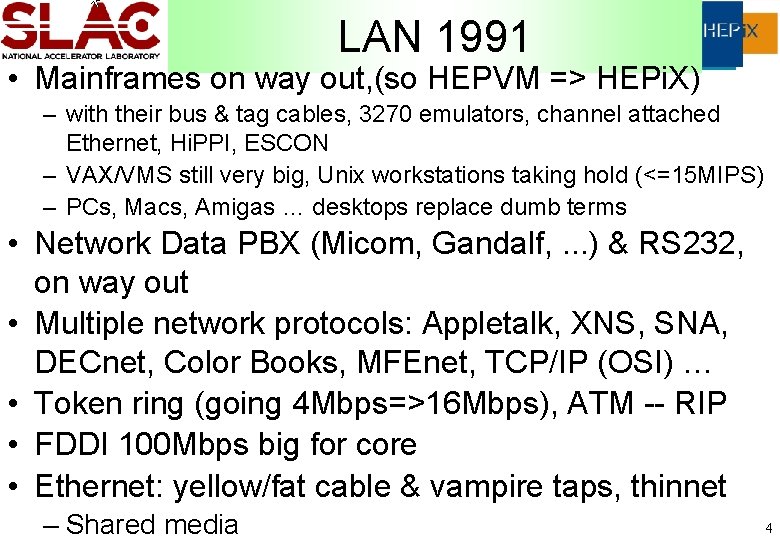 SLAC
NATIONAL ACCELERATOR LABORATORY

LAN 1991

HEPiX

• Mainframes on way out,(so HEPVM => HEPiX)
– with their bus & tag cables, 3270 emulators, channel attached Ethernet, HiPPI, ESCON
– VAX/VMS still very big, Unix workstations taking hold (<=15MIPS)
– PCs, Macs, Amigas … desktops replace dumb terms
• Network Data PBX (Micom, Gandalf, ...) & RS232, on way out
• Multiple network protocols: Appletalk, XNS, SNA, DECnet, Color Books, MFEnet, TCP/IP (OSI) …
• Token ring (going 4Mbps=>16Mbps), ATM -- RIP
• FDDI 100Mbps big for core
• Ethernet: yellow/fat cable & vampire taps, thinnet
– Shared media

4